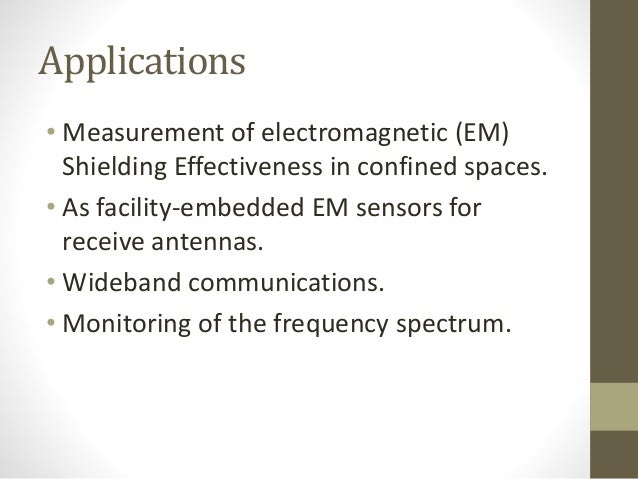 Applications

• Measurement of electromagnetic (EM) Shielding Effectiveness in confined spaces.

• As facility-embedded EM sensors for receive antennas.

• Wideband communications.

• Monitoring of the frequency spectrum.